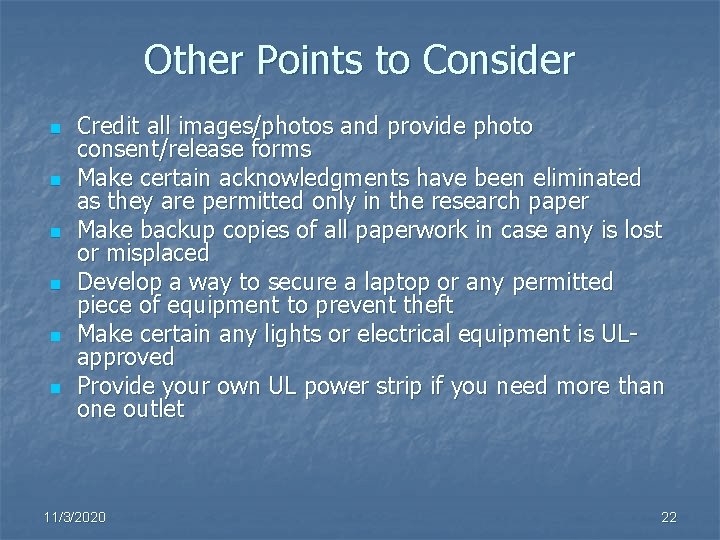 Other Points to Consider

- Credit all images/photos and provide photo consent/release forms
- Make certain acknowledgments have been eliminated as they are permitted only in the research paper
- Make backup copies of all paperwork in case any is lost or misplaced
- Develop a way to secure a laptop or any permitted piece of equipment to prevent theft
- Make certain any lights or electrical equipment is UL-approved
- Provide your own UL power strip if you need more than one outlet

11/3/2020

22